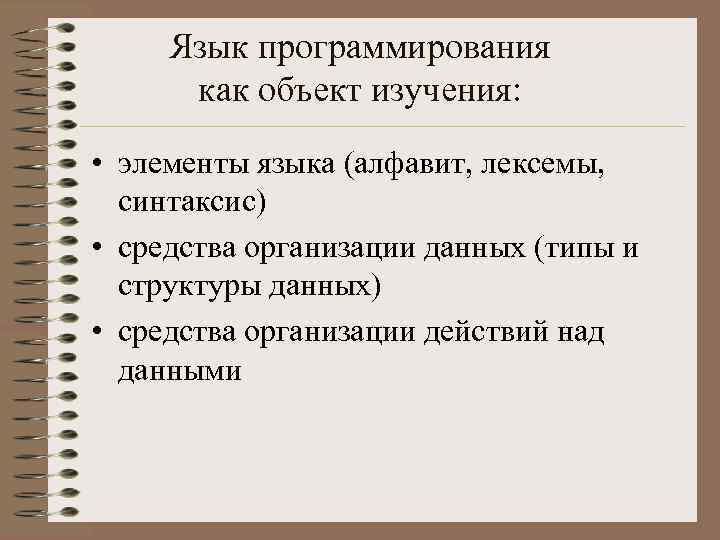 Язык программирования как объект изучения:

• элементы языка (алфавит, лексемы, синтаксис)
• средства организации данных (типы и структуры данных)
• средства организации действий над данными